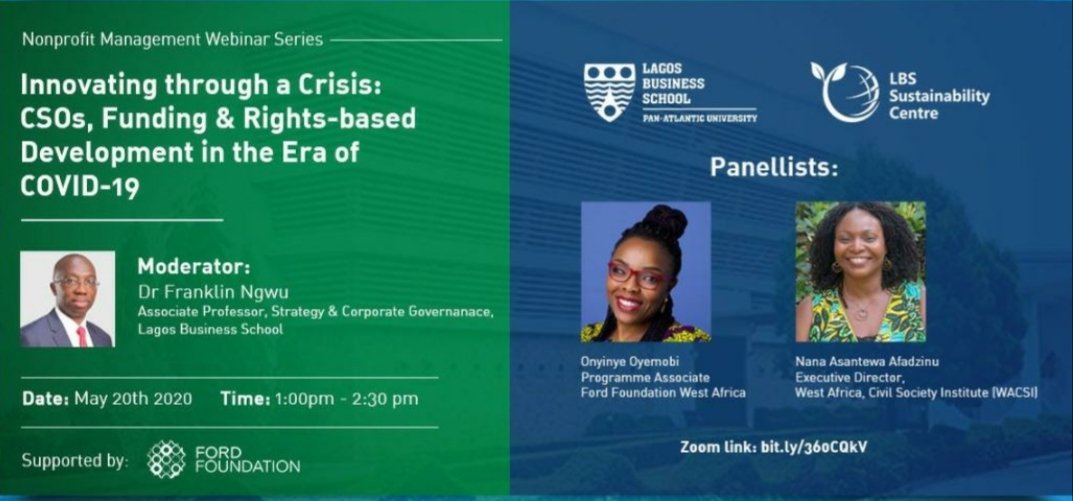 Nonprofit Management Webinar Series

Innovating through a Crisis: CSOs, Funding & Rights-based Development in the Era of COVID-19

Moderator:
Dr Franklin Ngwu
Associate Professor, Strategy & Corporate Governanace, Lagos Business School

Date: May 20th 2020 Time: 1:00pm - 2:30 pm

Supported by: FORD FOUNDATION

LAGOS BUSINESS SCHOOL
PAN-ATLANTIC UNIVERSITY

LBS Sustainability Centre

Panellists:

Onyinye Oyemobi
Programme Associate
Ford Foundation West Africa

Nana Asantewa Afadzinu
Executive Director,
West Africa, Civil Society Institute (WACSI)

Zoom link: bit.ly/36oCQkV